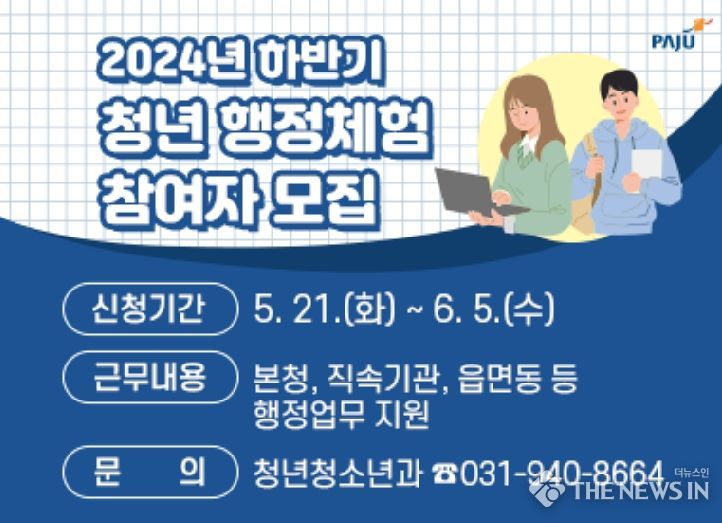 PAJU

2024년 하반기
청년 행정체험
참여자 모집

신청기간 5. 21.(화) ~ 6. 5.(수)

근무내용 본청, 직속기관, 읍면동 등 행정업무 지원

문 의 청년청소년과 ☎031-940-8664

더뉴스인
THE NEWS IN